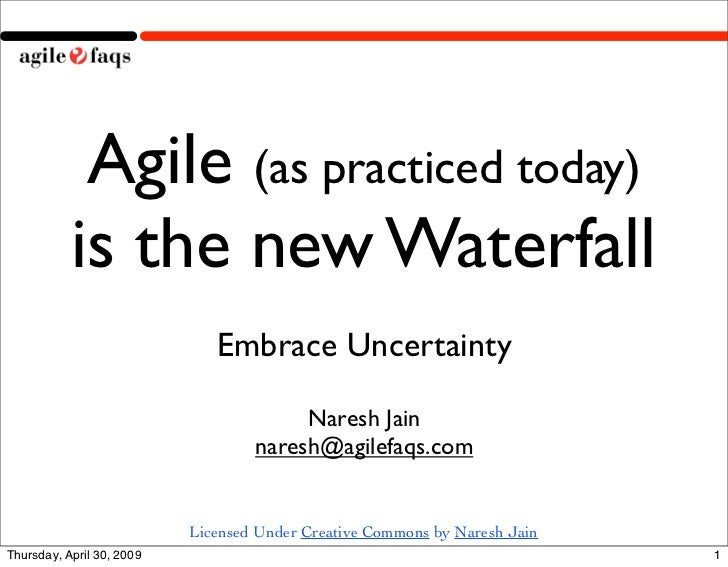 agile faqs

Agile (as practiced today) is the new Waterfall

Embrace Uncertainty

Naresh Jain
naresh@agilefaqs.com

Licensed Under Creative Commons by Naresh Jain

Thursday, April 30, 2009

1